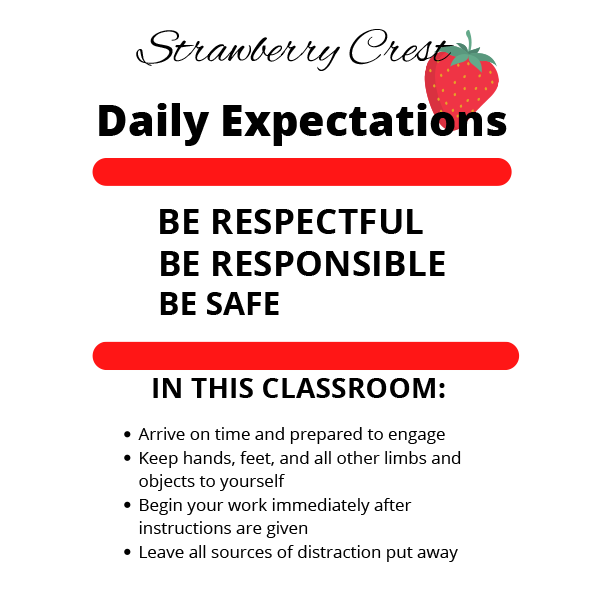 Strawberry Crest

Daily Expectations

BE RESPECTFUL
BE RESPONSIBLE
BE SAFE

IN THIS CLASSROOM:

- Arrive on time and prepared to engage
- Keep hands, feet, and all other limbs and objects to yourself
- Begin your work immediately after instructions are given
- Leave all sources of distraction put away